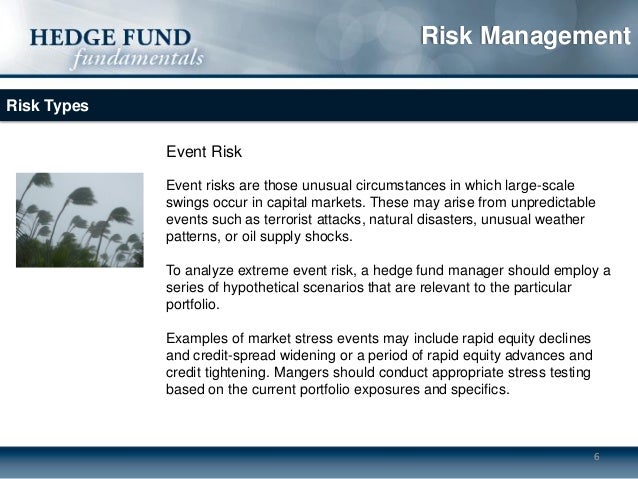 HEDGE FUND
fundamentals

Risk Management

Risk Types

Event Risk

Event risks are those unusual circumstances in which large-scale swings occur in capital markets. These may arise from unpredictable events such as terrorist attacks, natural disasters, unusual weather patterns, or oil supply shocks.

To analyze extreme event risk, a hedge fund manager should employ a series of hypothetical scenarios that are relevant to the particular portfolio.

Examples of market stress events may include rapid equity declines and credit-spread widening or a period of rapid equity advances and credit tightening. Mangers should conduct appropriate stress testing based on the current portfolio exposures and specifics.

6